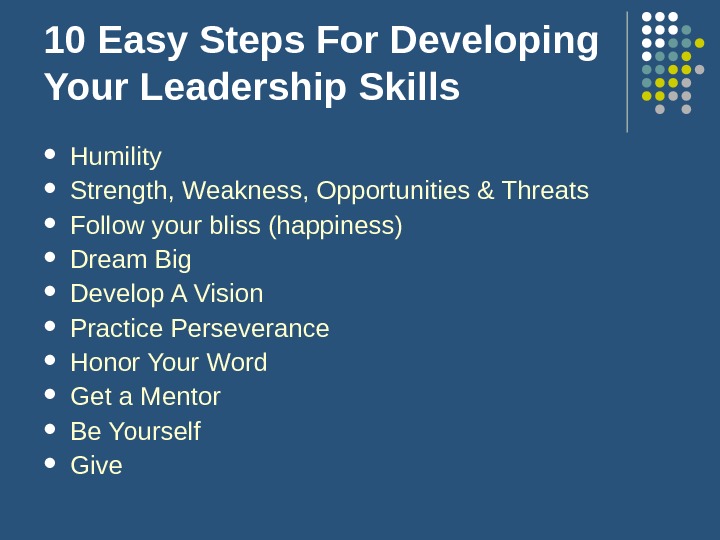 10 Easy Steps For Developing Your Leadership Skills

- Humility
- Strength, Weakness, Opportunities & Threats
- Follow your bliss (happiness)
- Dream Big
- Develop A Vision
- Practice Perseverance
- Honor Your Word
- Get a Mentor
- Be Yourself
- Give